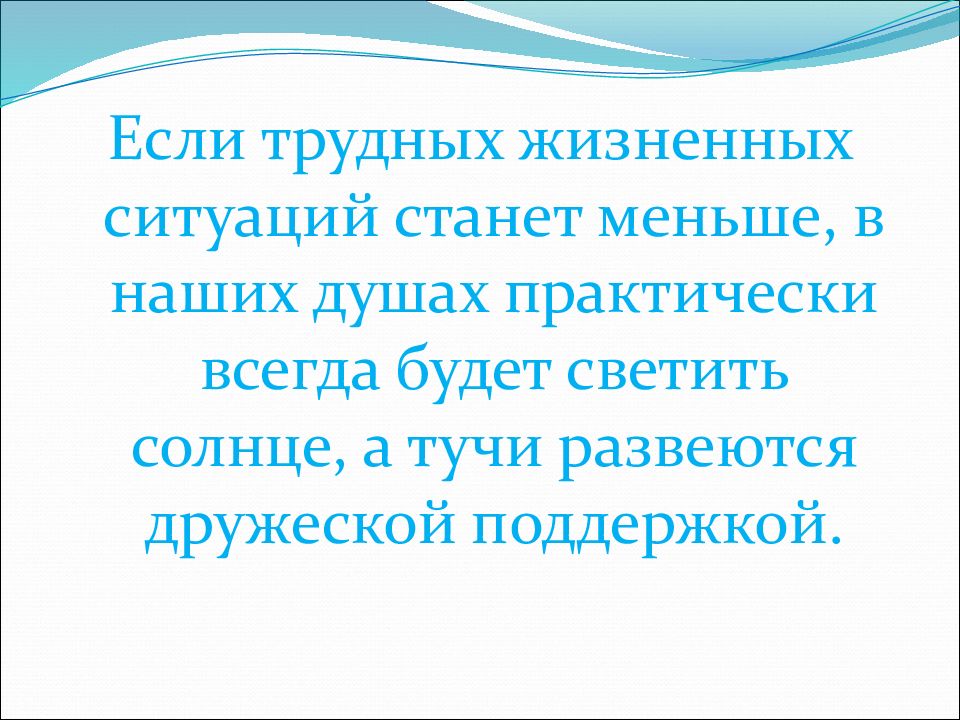 Если трудных жизненных ситуаций станет меньше, в наших душах практически всегда будет светить солнце, а тучи развеются дружеской поддержкой.